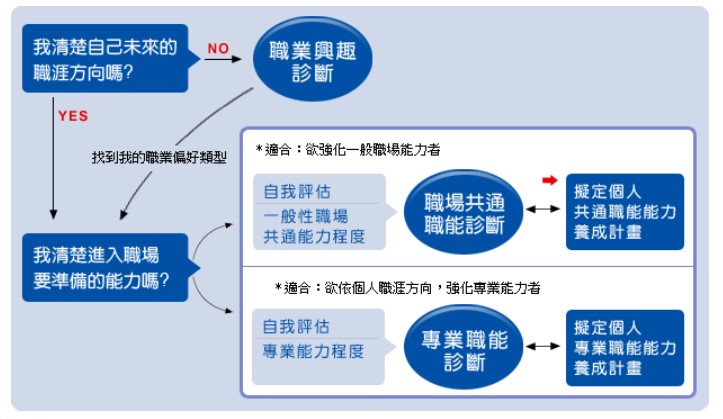 我清楚自己未來的職涯方向嗎?

NO

職業興趣診斷

YES

找到我的職業偏好類型

我清楚進入職場要準備的能力嗎?

*適合：欲強化一般職場能力者

自我評估

一般性職場共通能力程度

職場共通職能診斷

擬定個人共通職能能力養成計畫

*適合：欲依個人職涯方向，強化專業能力者

自我評估

專業能力程度

專業職能診斷

擬定個人專業職能能力養成計畫